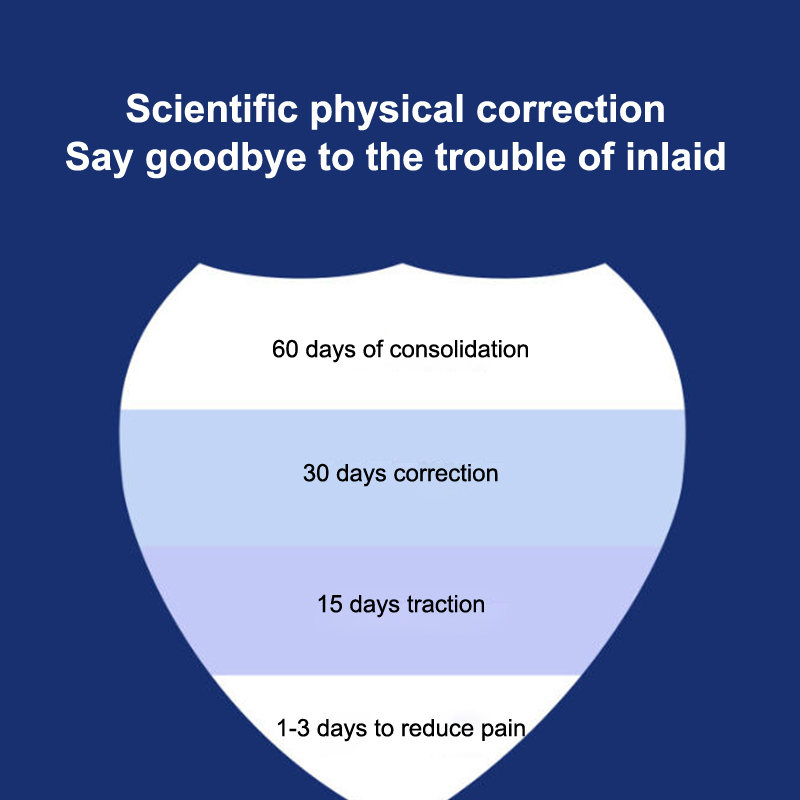 Scientific physical correction
Say goodbye to the trouble of inlaid

60 days of consolidation

30 days correction

15 days traction

1-3 days to reduce pain